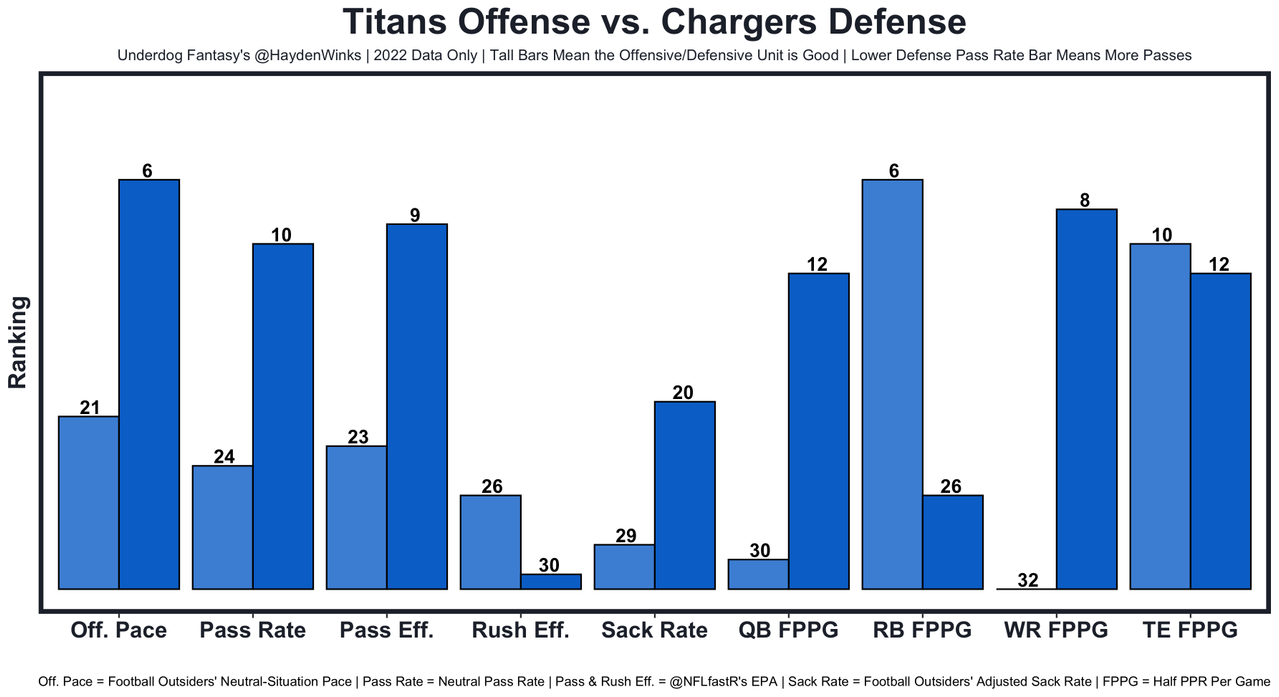 Titans Offense vs. Chargers Defense

Underdog Fantasy's @HaydenWinks | 2022 Data Only | Tall Bars Mean the Offensive/Defensive Unit is Good | Lower Defense Pass Rate Bar Means More Passes

Ranking

21
6
24
10
23
9
26
30
29
20
30
12
6
26
32
8
10
12

Off. Pace
Pass Rate
Pass Eff.
Rush Eff.
Sack Rate
QB FPPG
RB FPPG
WR FPPG
TE FPPG

Off. Pace = Football Outsiders' Neutral-Situation Pace | Pass Rate = Neutral Pass Rate | Pass & Rush Eff. = @NFLfastR's EPA | Sack Rate = Football Outsiders' Adjusted Sack Rate | FPPG = Half PPR Per Game